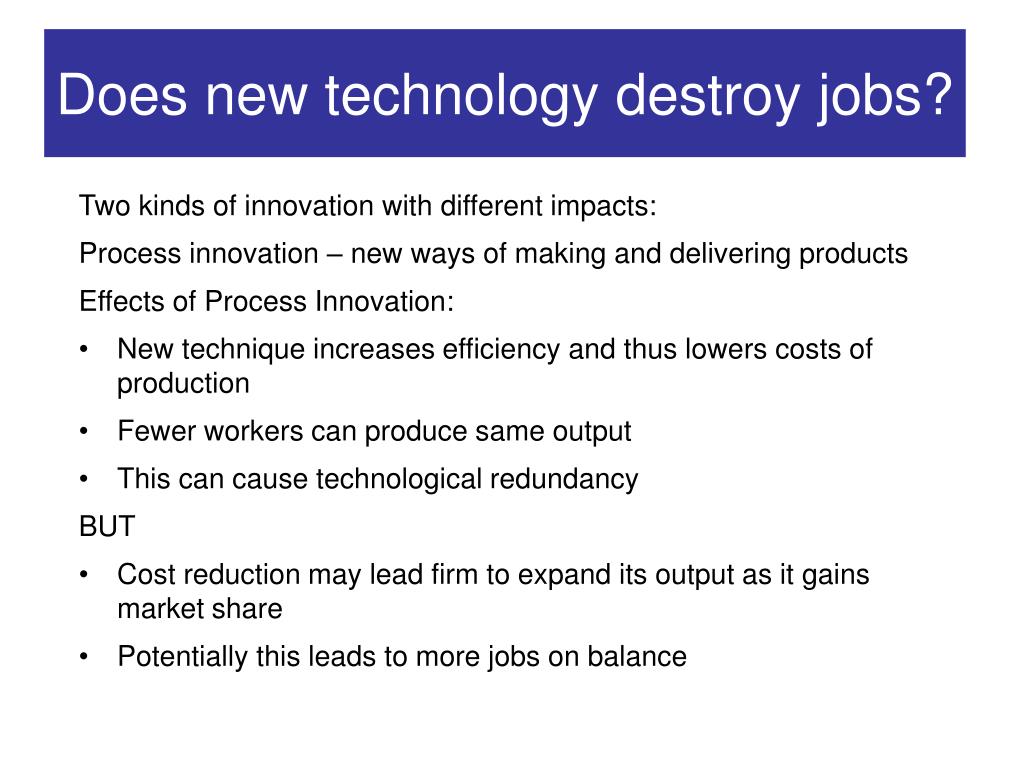 Does new technology destroy jobs?

Two kinds of innovation with different impacts:

Process innovation – new ways of making and delivering products

Effects of Process Innovation:

• New technique increases efficiency and thus lowers costs of production

• Fewer workers can produce same output

• This can cause technological redundancy

BUT

• Cost reduction may lead firm to expand its output as it gains market share

• Potentially this leads to more jobs on balance